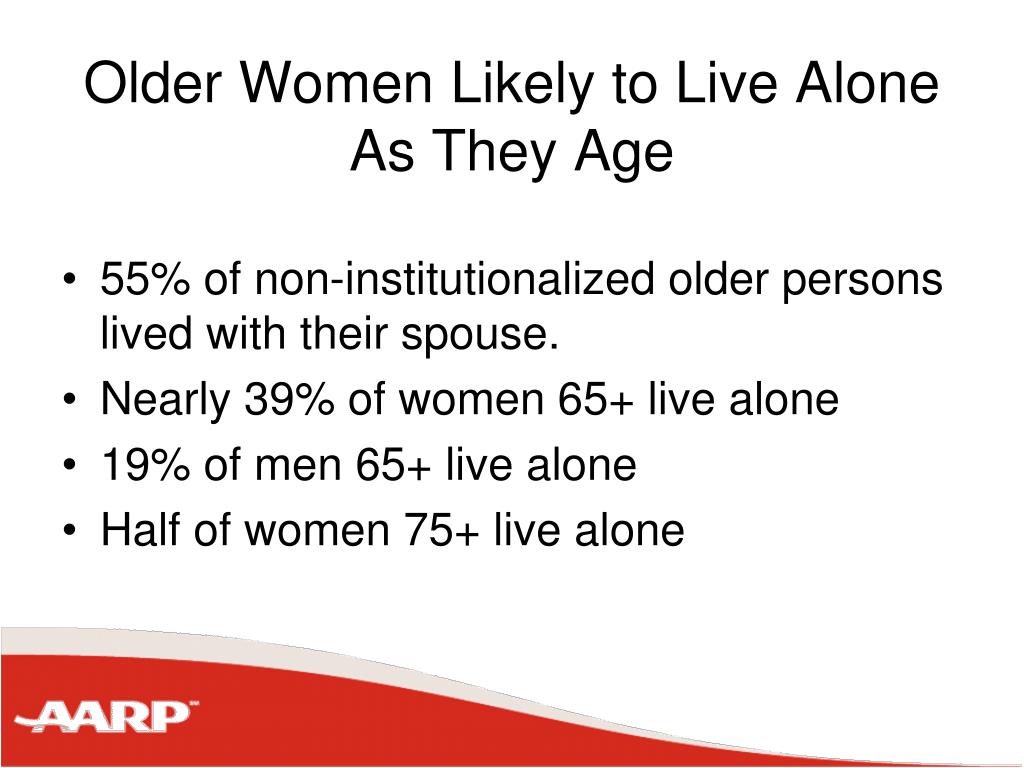 Older Women Likely to Live Alone As They Age

• 55% of non-institutionalized older persons lived with their spouse.
• Nearly 39% of women 65+ live alone
• 19% of men 65+ live alone
• Half of women 75+ live alone

AARP™